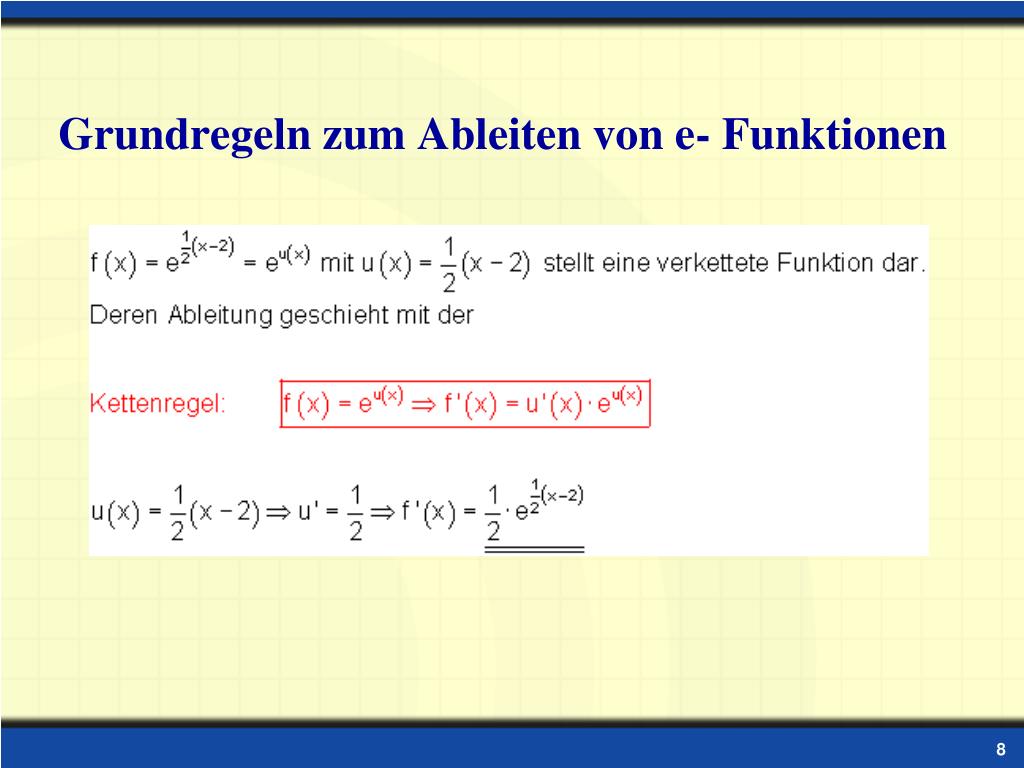 Grundregeln zum Ableiten von e- Funktionen

$f(x) = e^{\frac{1}{2}(x-2)} = e^{u(x)}$ mit $u(x) = \frac{1}{2}(x-2)$ stellt eine verkettete Funktion dar.
Deren Ableitung geschieht mit der

Kettenregel: $f(x) = e^{u(x)} \Rightarrow f'(x) = u'(x) \cdot e^{u(x)}$

$u(x) = \frac{1}{2}(x-2) \Rightarrow u' = \frac{1}{2} \Rightarrow f'(x) = \frac{1}{2} \cdot e^{\frac{1}{2}(x-2)}$

8